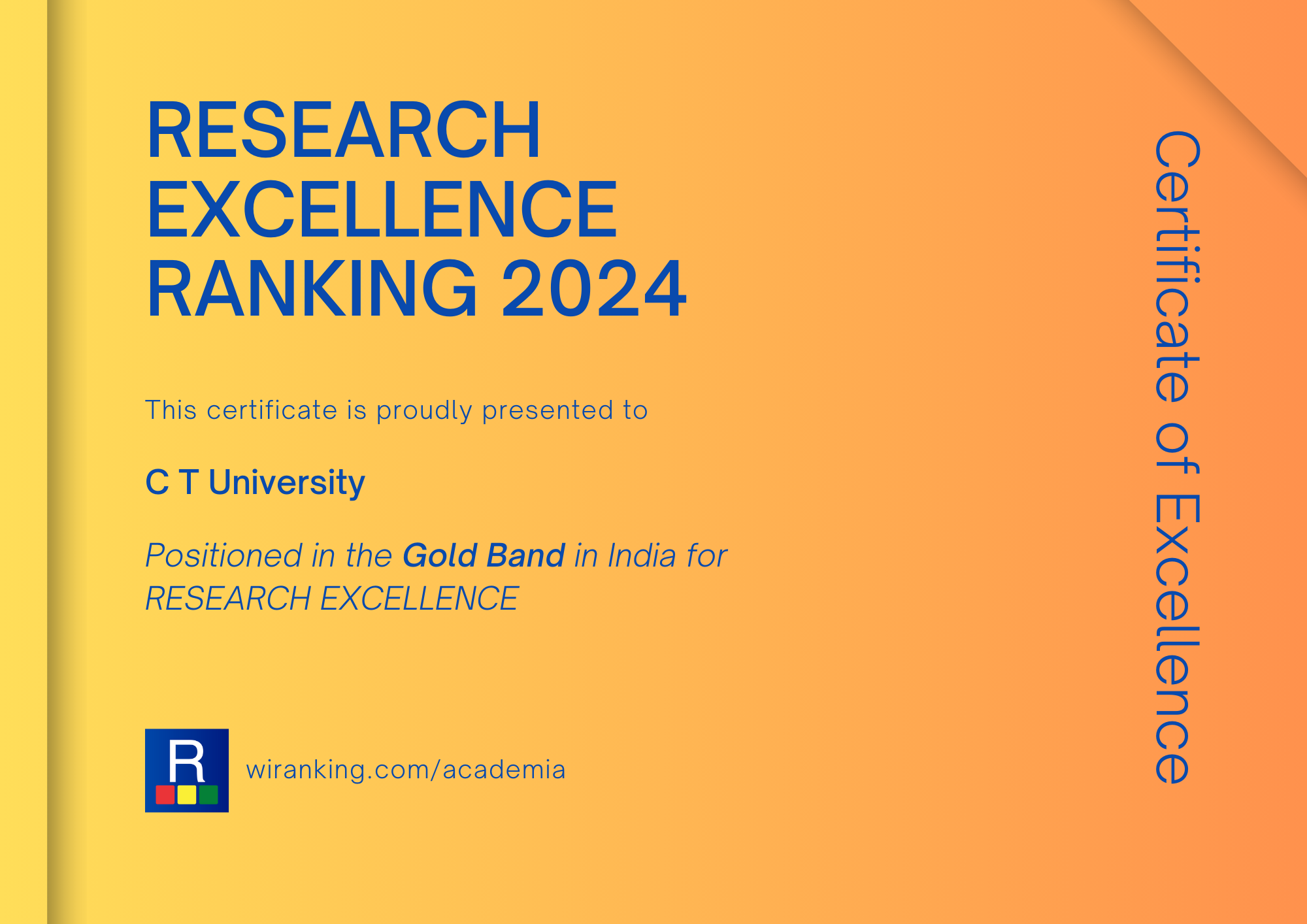 RESEARCH EXCELLENCE RANKING 2024

This certificate is proudly presented to

C T University

Positioned in the Gold Band in India for RESEARCH EXCELLENCE

R

wiranking.com/academia

Certificate of Excellence